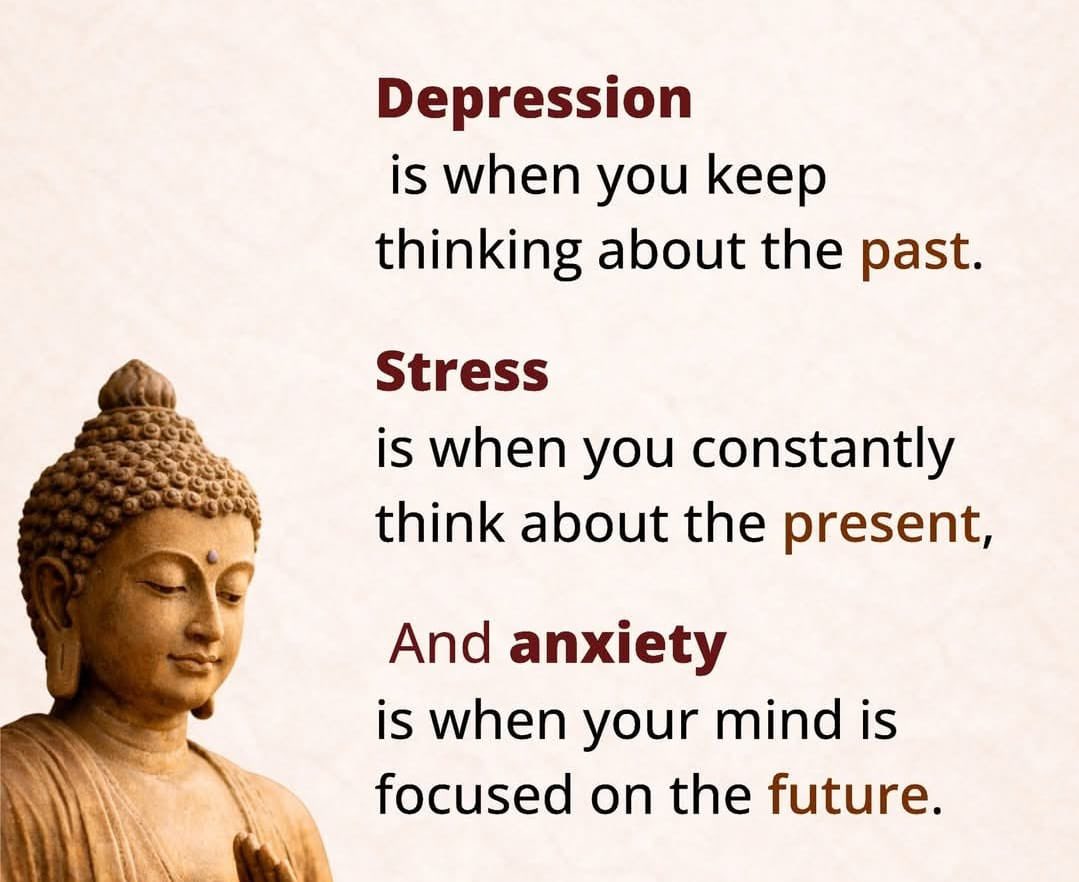 Depression
is when you keep thinking about the past.

Stress
is when you constantly think about the present,

And anxiety
is when your mind is focused on the future.